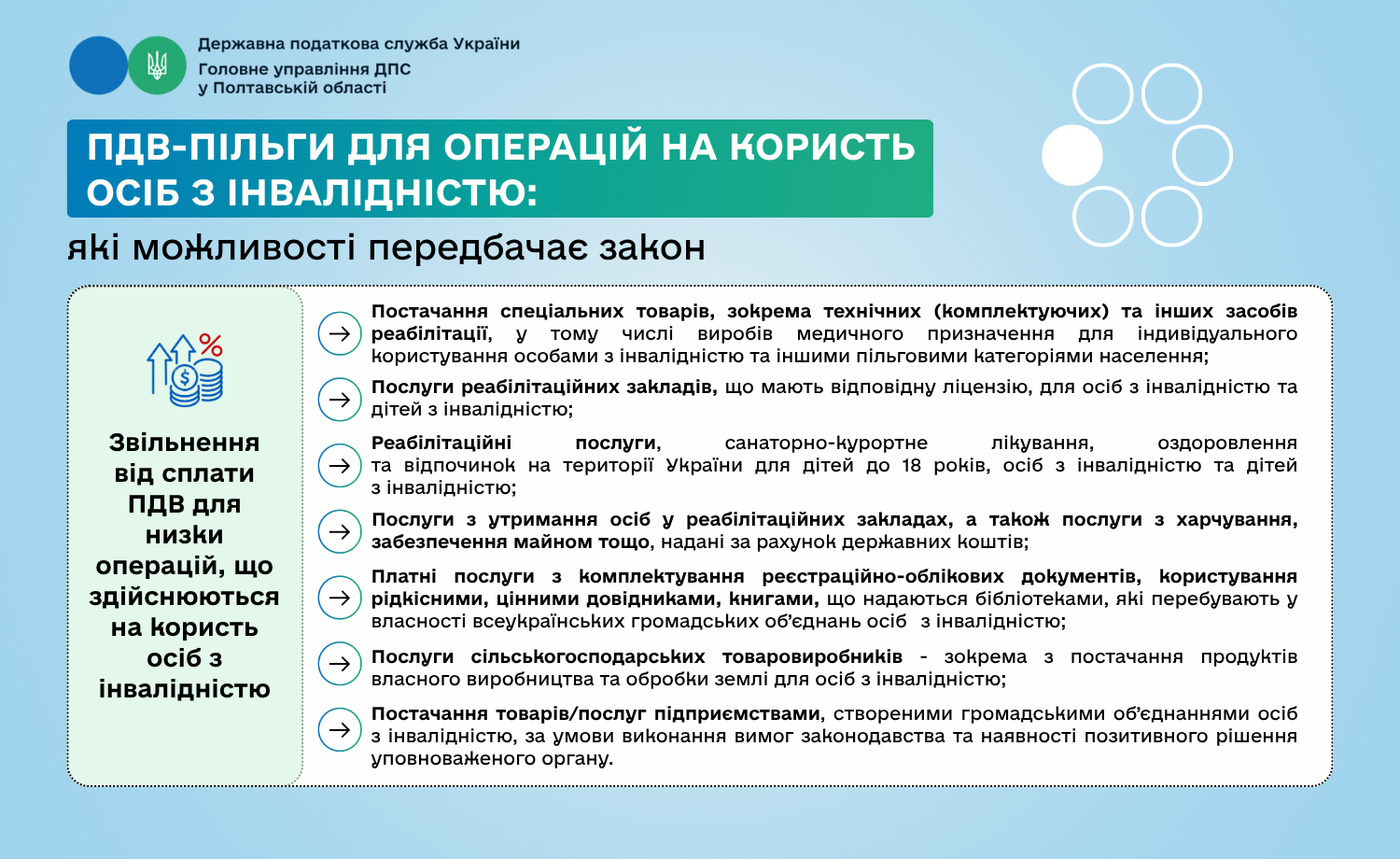 Державна податкова служба України
Головне управління ДПС у Полтавській області

ПДВ-ПІЛЬГИ ДЛЯ ОПЕРАЦІЙ НА КОРИСТЬ ОСІБ З ІНВАЛІДНІСТЮ:
які можливості передбачає закон

Звільнення від сплати ПДВ для низки операцій, що здійснюються на користь осіб з інвалідністю

Постачання спеціальних товарів, зокрема технічних (комплектуючих) та інших засобів реабілітації, у тому числі виробів медичного призначення для індивідуального користування особами з інвалідністю та іншими пільговими категоріями населення;

Послуги реабілітаційних закладів, що мають відповідну ліцензію, для осіб з інвалідністю та дітей з інвалідністю;

Реабілітаційні послуги, санаторно-курортне лікування, оздоровлення та відпочинок на території України для дітей до 18 років, осіб з інвалідністю та дітей з інвалідністю;

Послуги з утримання осіб у реабілітаційних закладах, а також послуги з харчування, забезпечення майном тощо, надані за рахунок державних коштів;

Платні послуги з комплектування реєстраційно-облікових документів, користування рідкісними, цінними довідниками, книгами, що надаються бібліотеками, які перебувають у власності всеукраїнських громадських об'єднань осіб з інвалідністю;

Послуги сільськогосподарських товаровиробників - зокрема з постачання продуктів власного виробництва та обробки землі для осіб з інвалідністю;

Постачання товарів/послуг підприємствами, створеними громадськими об'єднаннями осіб з інвалідністю, за умови виконання вимог законодавства та наявності позитивного рішення уповноваженого органу.